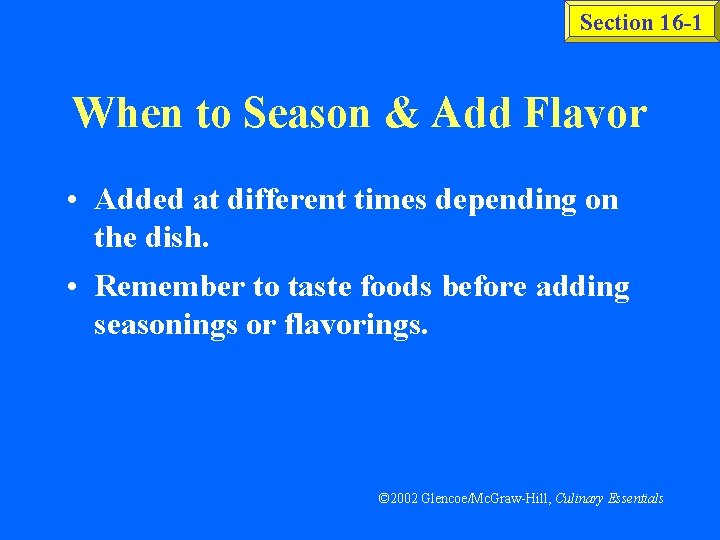 Section 16-1

When to Season & Add Flavor

• Added at different times depending on the dish.

• Remember to taste foods before adding seasonings or flavorings.

©2002 Glencoe/McGraw-Hill, Culinary Essentials